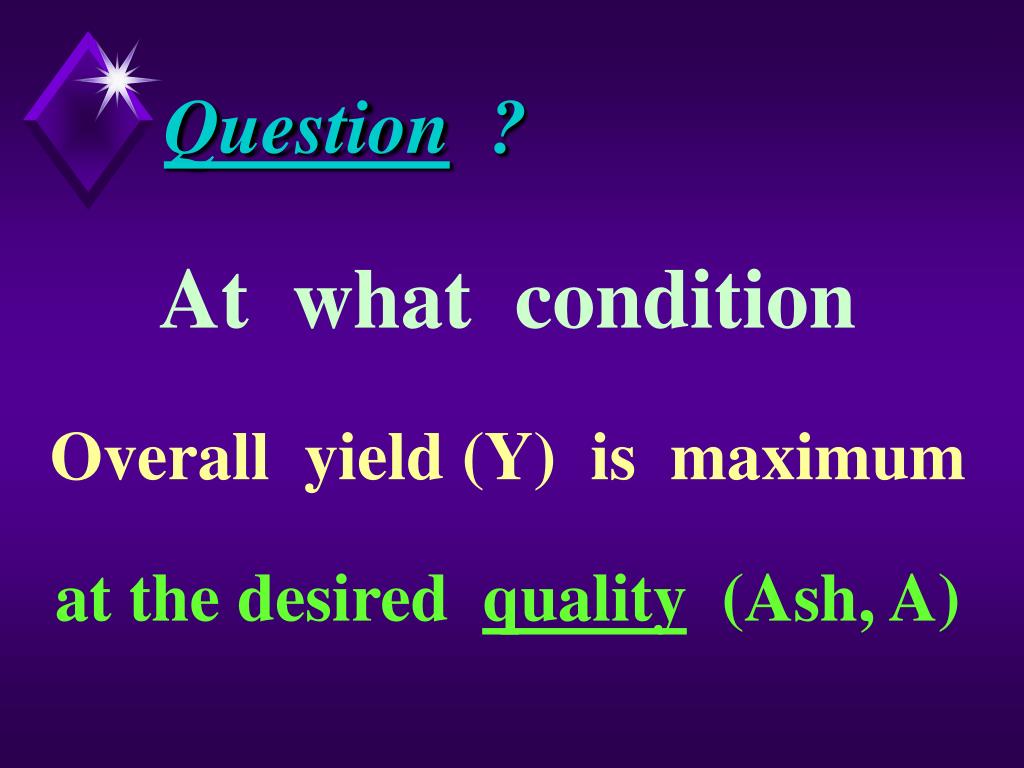 Question ?

At what condition

Overall yield (Y) is maximum

at the desired quality (Ash, A)